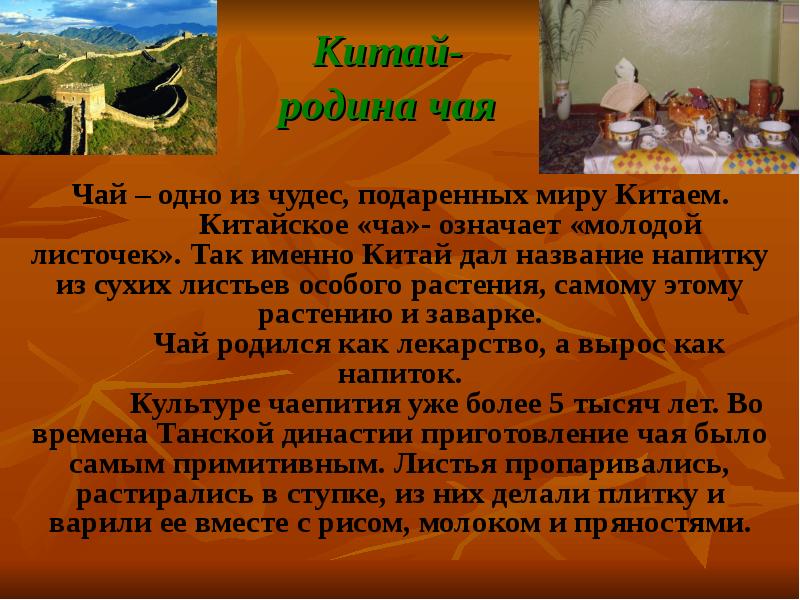 Китай-
родина чая

Чай – одно из чудес, подаренных миру Китаем.
Китайское «ча»- означает «молодой листочек». Так именно Китай дал название напитку из сухих листьев особого растения, самому этому растению и заварке.
Чай родился как лекарство, а вырос как напиток.
Культуре чаепития уже более 5 тысяч лет. Во времена Танской династии приготовление чая было самым примитивным. Листья пропаривались, растирались в ступке, из них делали плитку и варили ее вместе с рисом, молоком и пряностями.